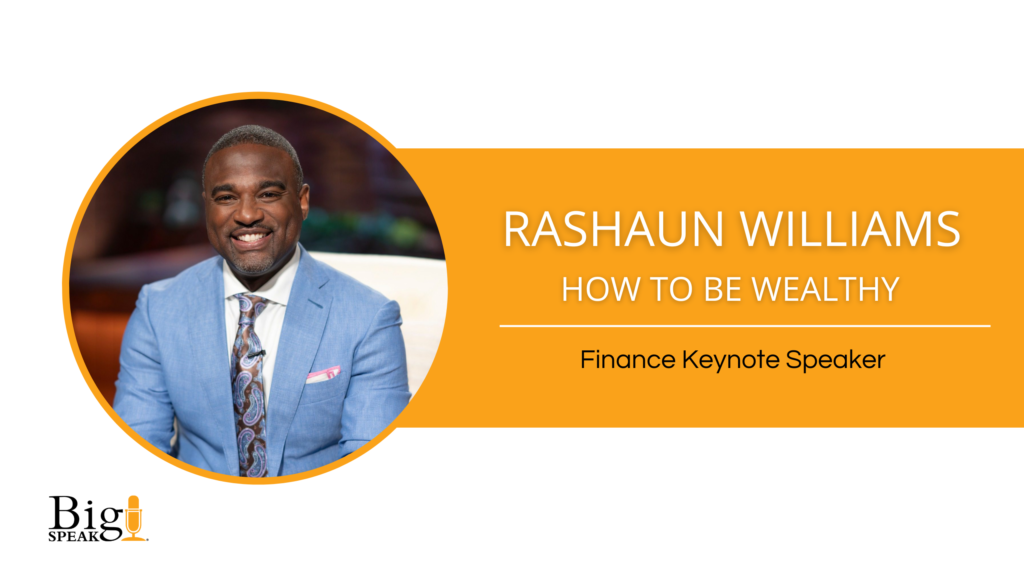 RASHAUN WILLIAMS

HOW TO BE WEALTHY

Finance Keynote Speaker

Big SPEAK